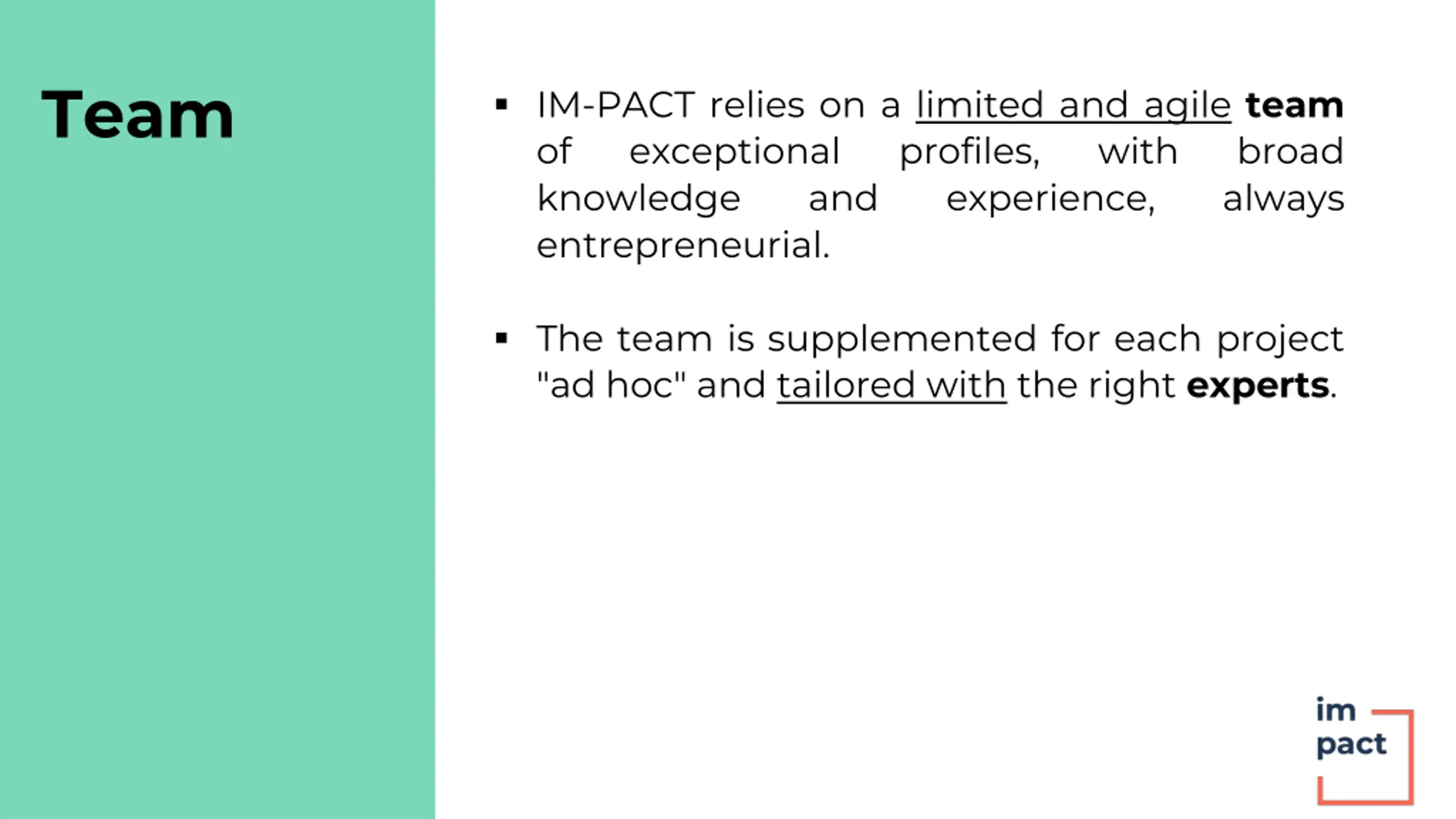 Team

▪ IM-PACT relies on a limited and agile team of exceptional profiles, with broad knowledge and experience, always entrepreneurial.

▪ The team is supplemented for each project "ad hoc" and tailored with the right experts.

im
pact